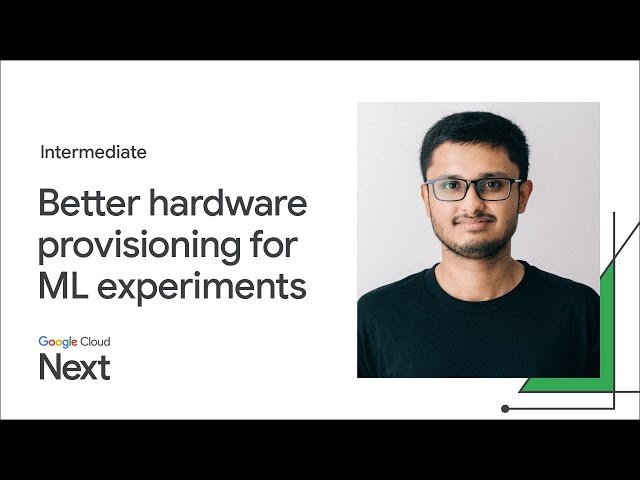 Intermediate

Better hardware provisioning for ML experiments

Google Cloud
Next